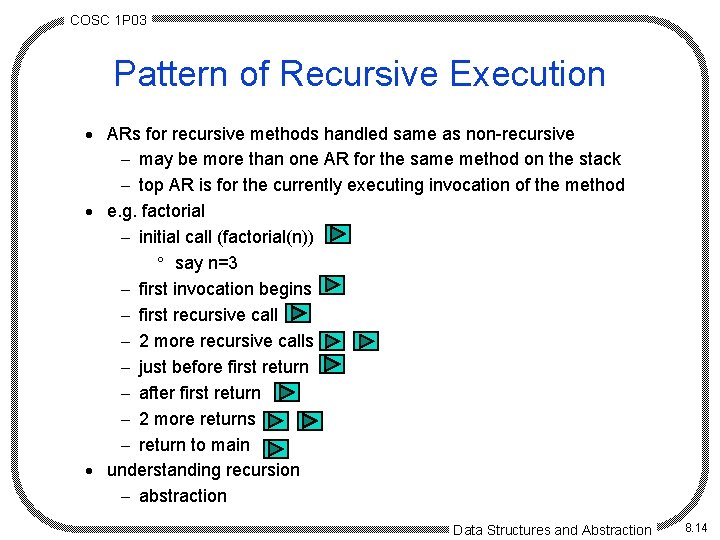 COSC 1P03

Pattern of Recursive Execution

• ARs for recursive methods handled same as non-recursive
– may be more than one AR for the same method on the stack
– top AR is for the currently executing invocation of the method
• e.g. factorial
– initial call (factorial(n))
° say n=3
– first invocation begins
– first recursive call
– 2 more recursive calls
– just before first return
– after first return
– 2 more returns
– return to main
• understanding recursion
– abstraction

Data Structures and Abstraction

8.14